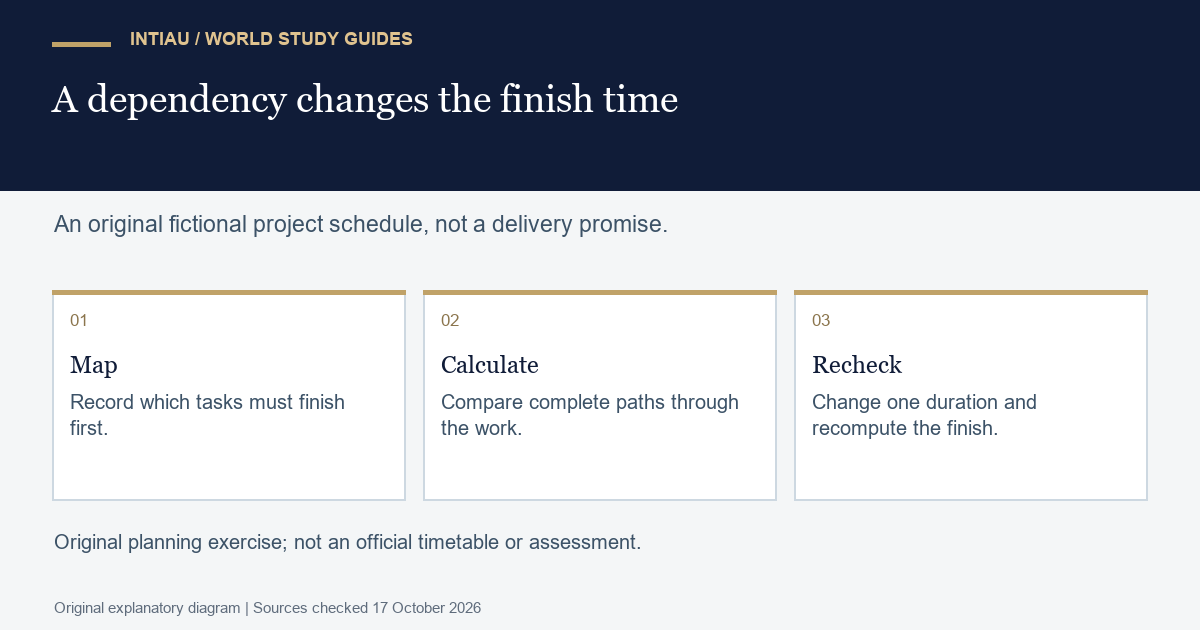 INTIAU / WORLD STUDY GUIDES

A dependency changes the finish time

An original fictional project schedule, not a delivery promise.

01

Map

Record which tasks must finish first.

02

Calculate

Compare complete paths through the work.

03

Recheck

Change one duration and recompute the finish.

Original planning exercise; not an official timetable or assessment.

Original explanatory diagram | Sources checked 17 October 2026